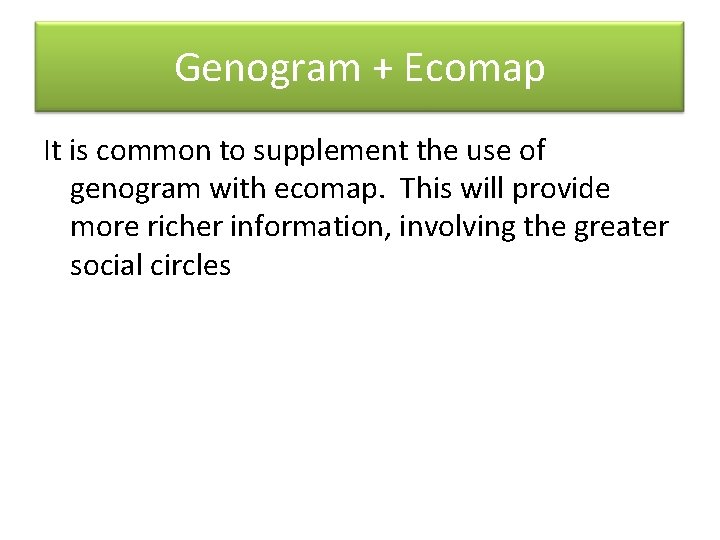 Genogram + Ecomap

It is common to supplement the use of genogram with ecomap. This will provide more richer information, involving the greater social circles